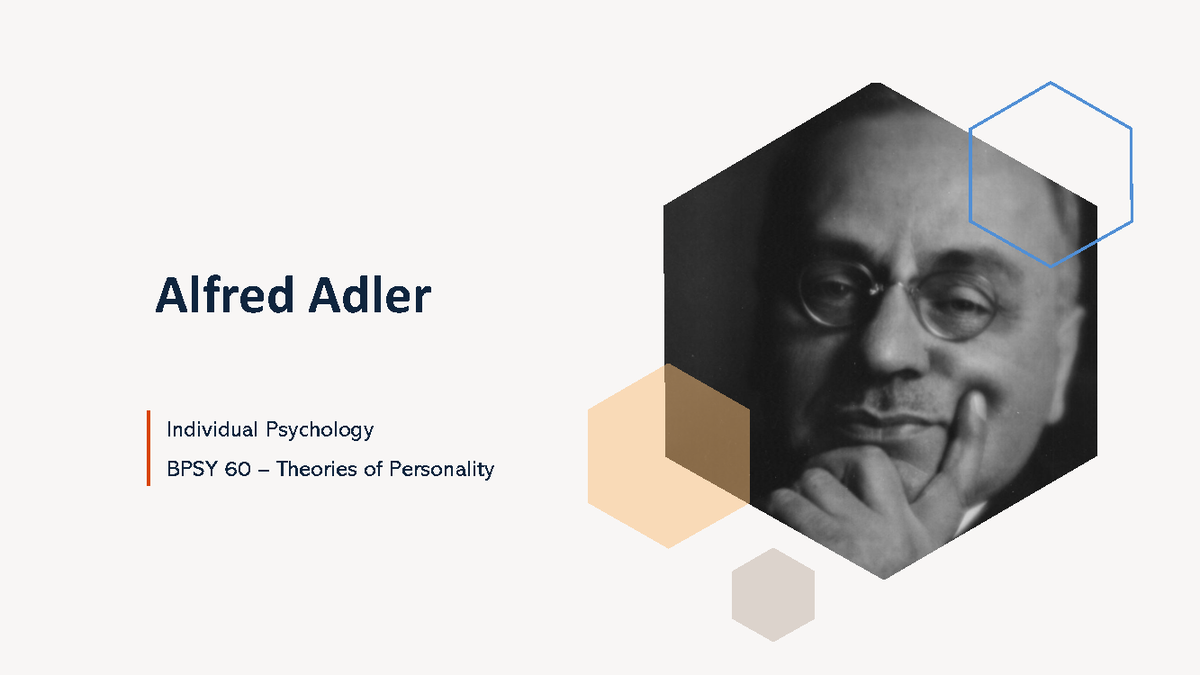 Alfred Adler

Individual Psychology
BPSY 60 – Theories of Personality